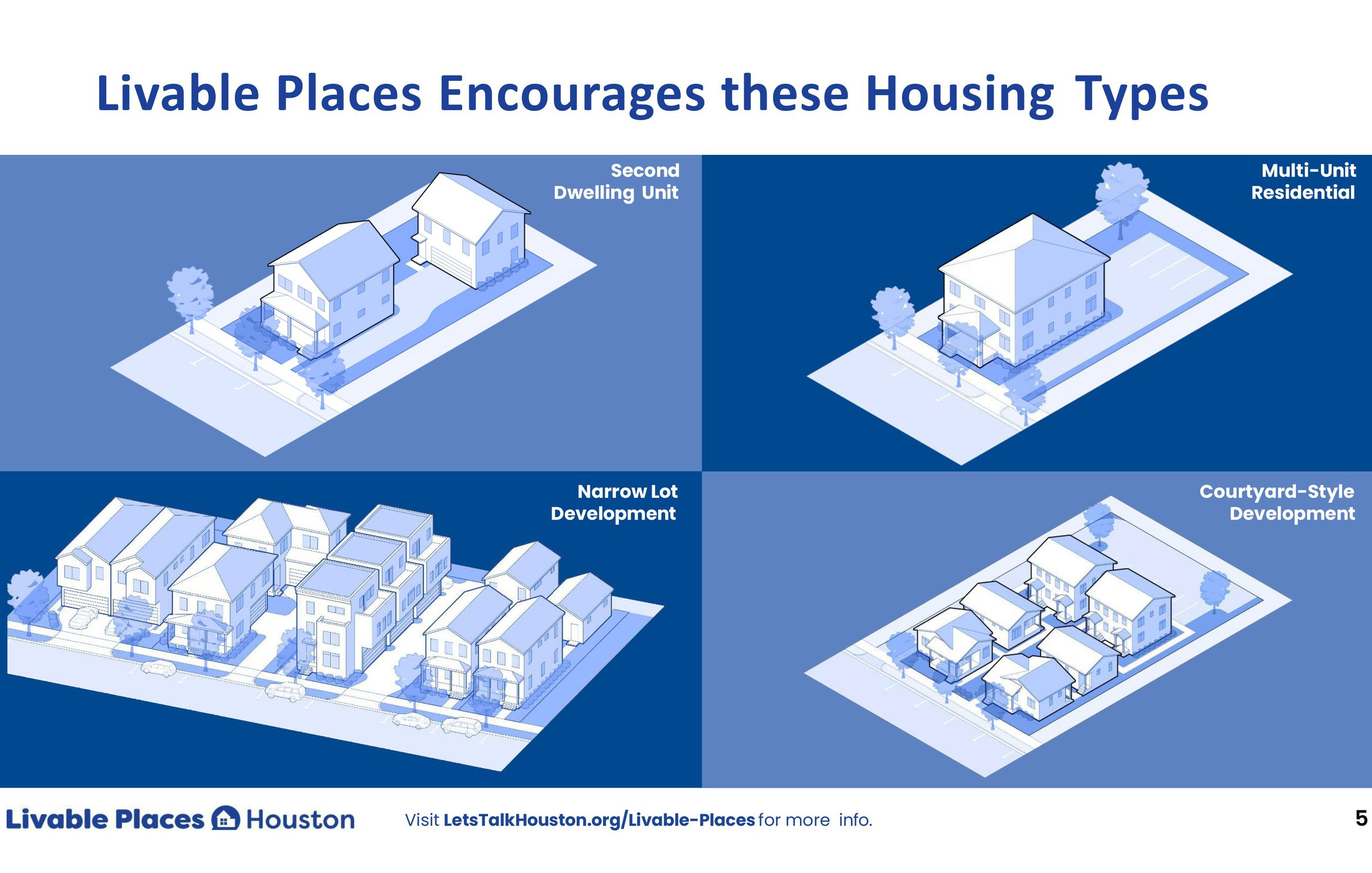 Livable Places Encourages these Housing Types

Second Dwelling Unit

Multi-Unit Residential

Narrow Lot Development

Courtyard-Style Development

Livable Places Houston

Visit LetsTalkHouston.org/Livable-Places for more info.

5